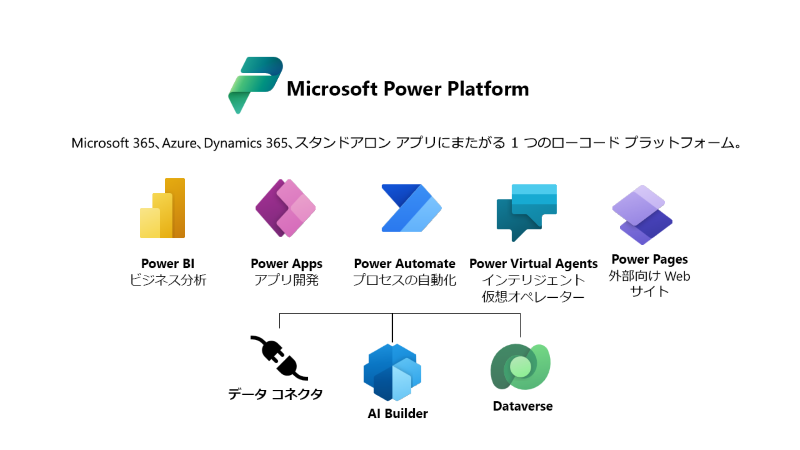 Microsoft Power Platform

Microsoft 365、Azure、Dynamics 365、スタンドアロン アプリにまたがる 1 つのローコード プラットフォーム。

Power BI
ビジネス分析

Power Apps
アプリ開発

Power Automate
プロセスの自動化

Power Virtual Agents
インテリジェント
仮想オペレーター

Power Pages
外部向け Web
サイト

データ コネクタ

AI Builder

Dataverse